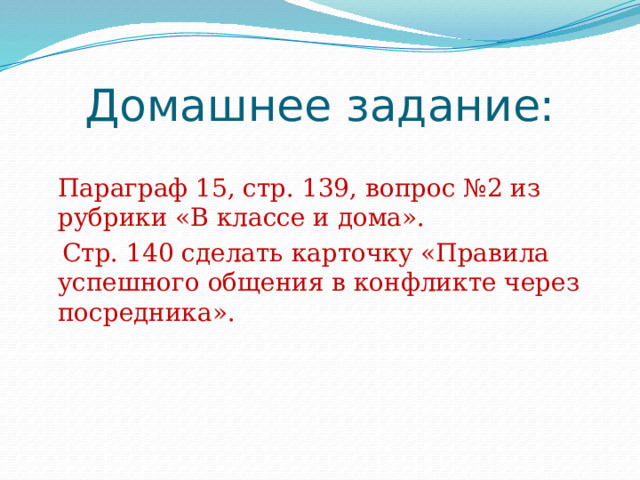 Домашнее задание:

Параграф 15, стр. 139, вопрос №2 из рубрики «В классе и дома».

Стр. 140 сделать карточку «Правила успешного общения в конфликте через посредника».